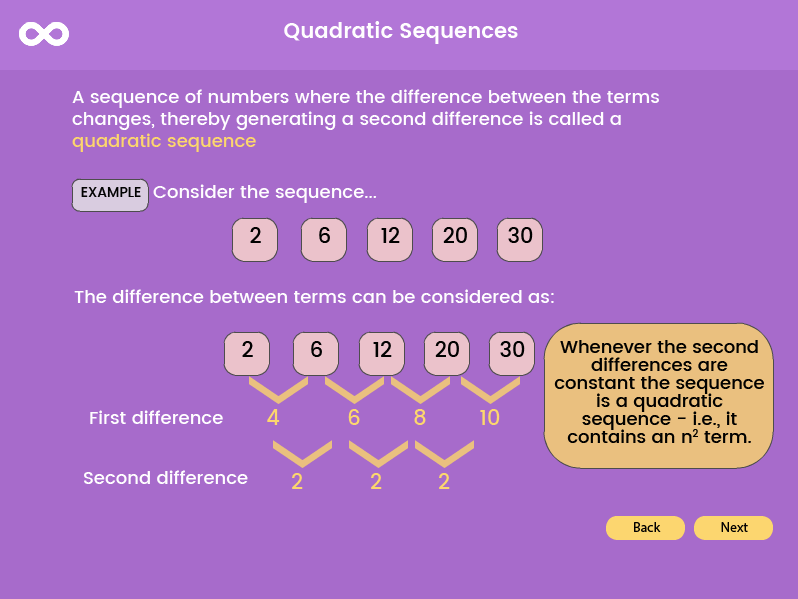 Quadratic Sequences

A sequence of numbers where the difference between the terms changes, thereby generating a second difference is called a quadratic sequence

EXAMPLE Consider the sequence...

2 6 12 20 30

The difference between terms can be considered as:

2 6 12 20 30

First difference 4 6 8 10

Second difference 2 2 2

Whenever the second differences are constant the sequence is a quadratic sequence - i.e., it contains an $n^2$ term.

Back Next